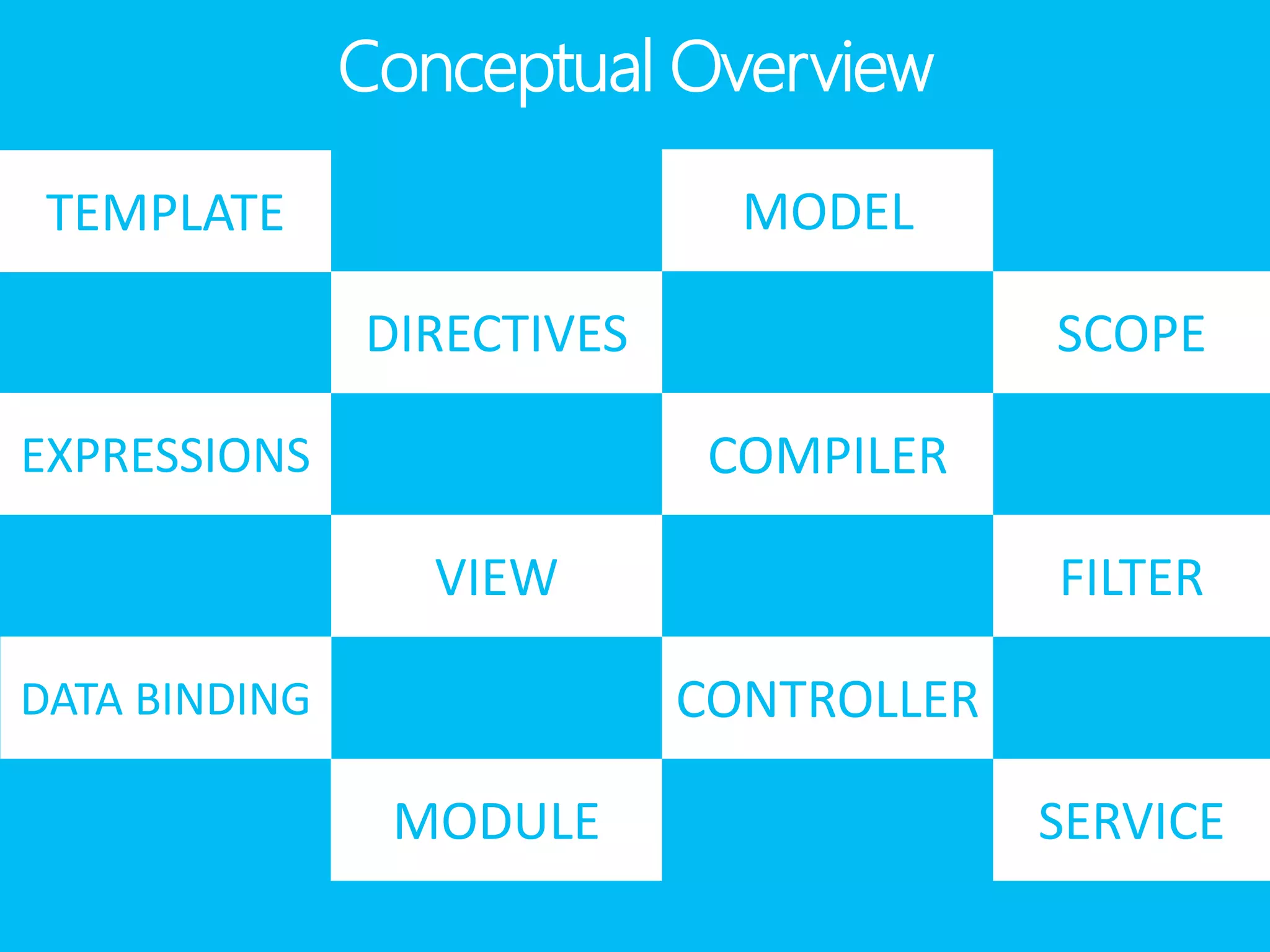 Conceptual Overview

TEMPLATE

MODEL

DIRECTIVES

SCOPE

EXPRESSIONS

COMPILER

VIEW

FILTER

DATA BINDING

CONTROLLER

MODULE

SERVICE